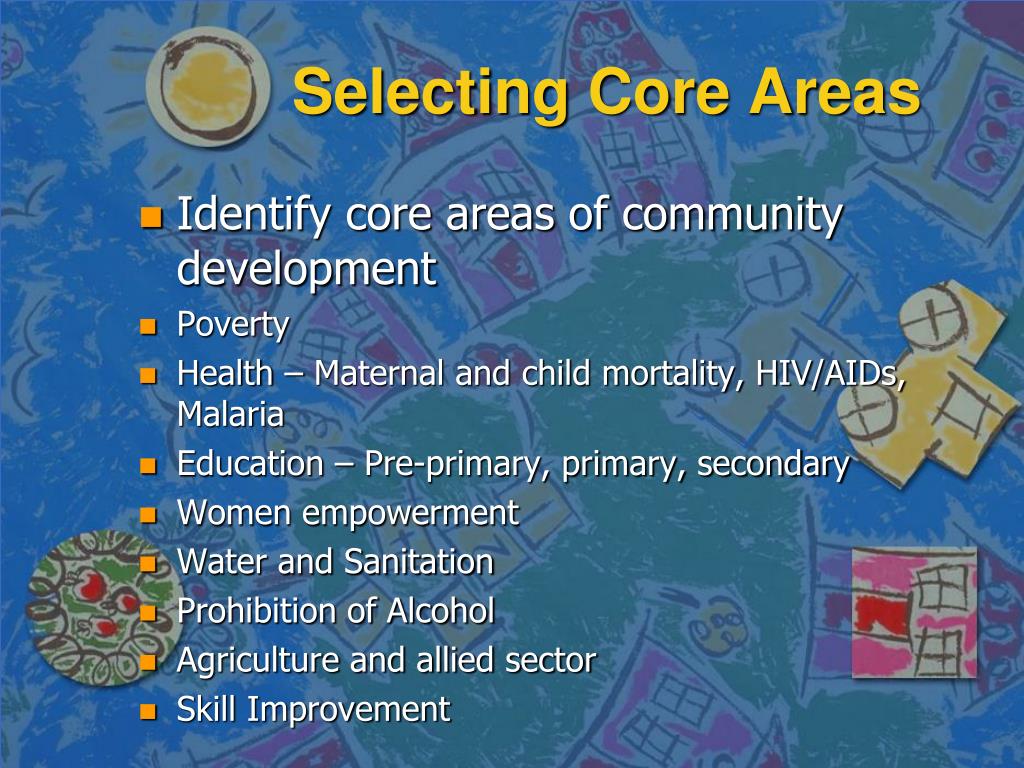 Selecting Core Areas

- Identify core areas of community development
- Poverty
- Health – Maternal and child mortality, HIV/AIDs, Malaria
- Education – Pre-primary, primary, secondary
- Women empowerment
- Water and Sanitation
- Prohibition of Alcohol
- Agriculture and allied sector
- Skill Improvement